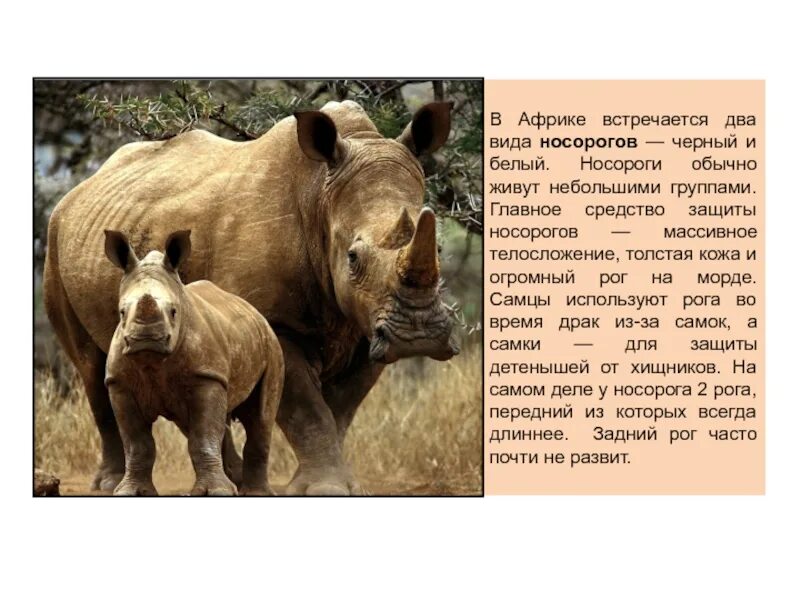 В Африке встречается два вида носорогов — черный и белый. Носороги обычно живут небольшими группами. Главное средство защиты носорогов — массивное телосложение, толстая кожа и огромный рог на морде. Самцы используют рога во время драк из-за самок, а самки — для защиты детенышей от хищников. На самом деле у носорога 2 рога, передний из которых всегда длиннее. Задний рог часто почти не развит.